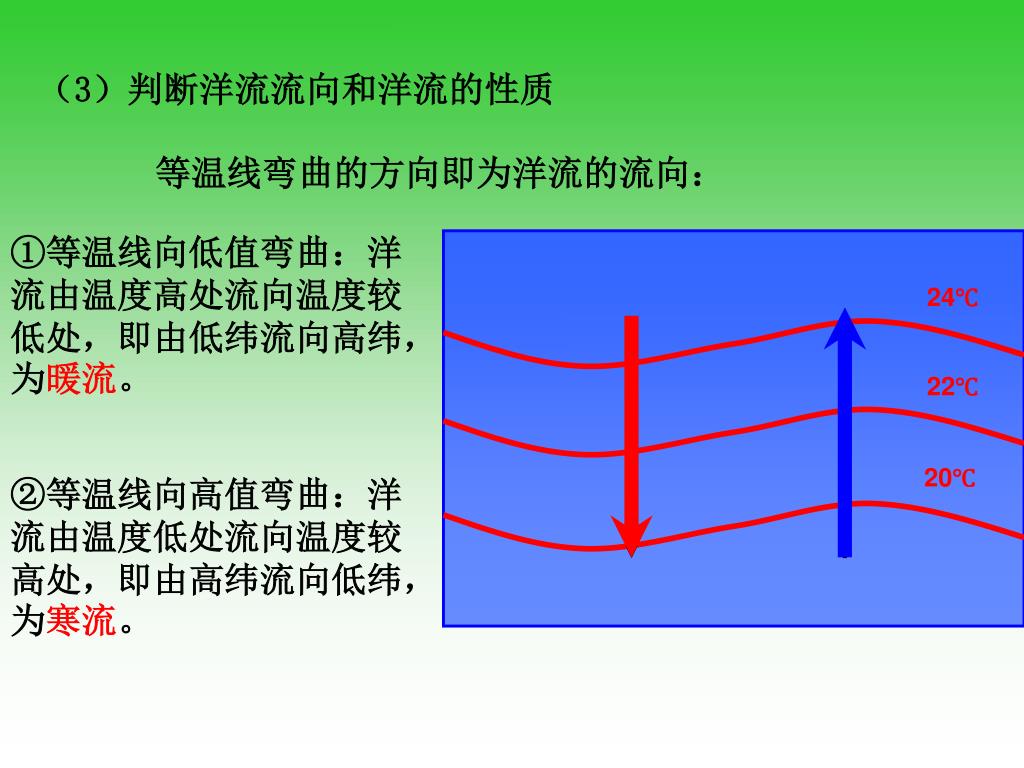 （3）判断洋流流向和洋流的性质

等温线弯曲的方向即为洋流的流向：

①等温线向低值弯曲：洋流由温度高处流向温度较低处，即由低纬流向高纬，为暖流。

②等温线向高值弯曲：洋流由温度低处流向温度较高处，即由高纬流向低纬，为寒流。

24℃

22℃

20℃